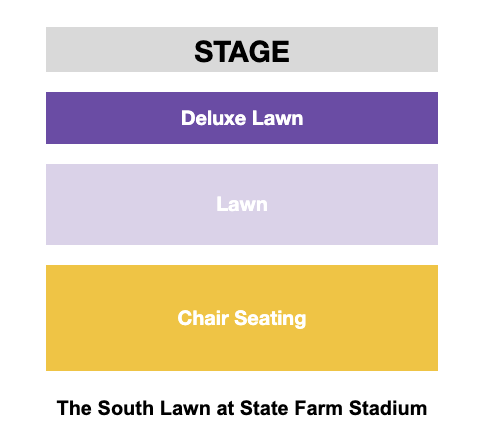 STAGE

Deluxe Lawn

Lawn

Chair Seating

The South Lawn at State Farm Stadium